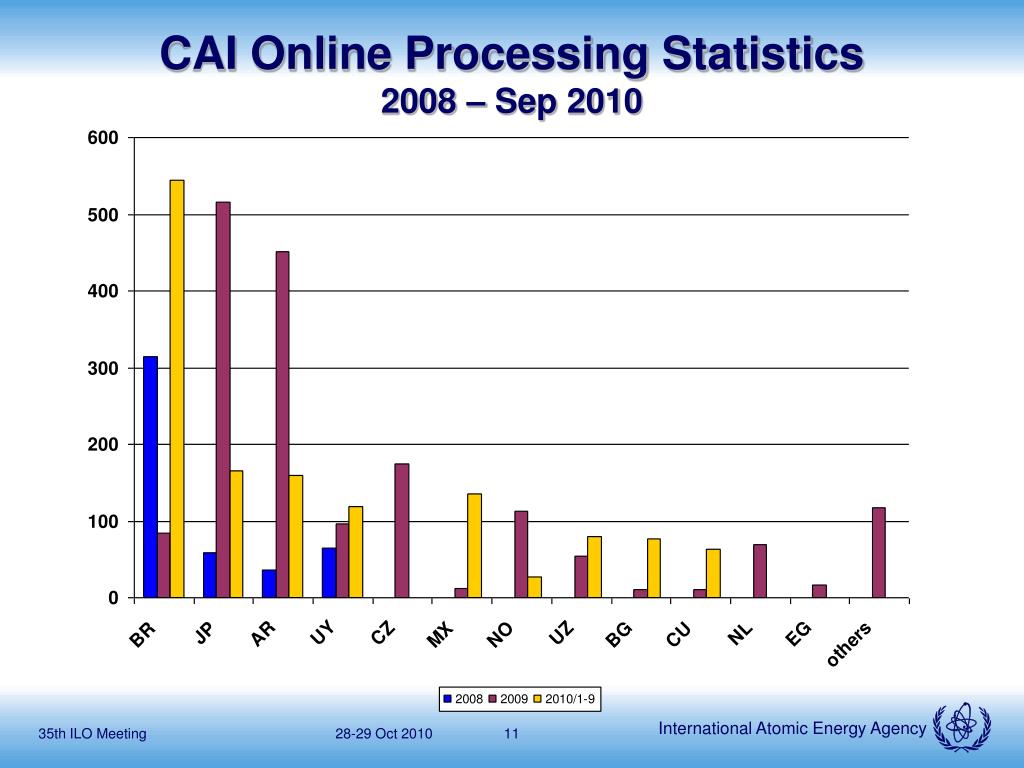 CAI Online Processing Statistics
2008 – Sep 2010

600
500
400
300
200
100
0

BR
JP
AR
UY
CZ
MX
NO
UZ
BG
CU
NL
EG
others

2008 2009 2010/1-9

35th ILO Meeting
28-29 Oct 2010
11
International Atomic Energy Agency